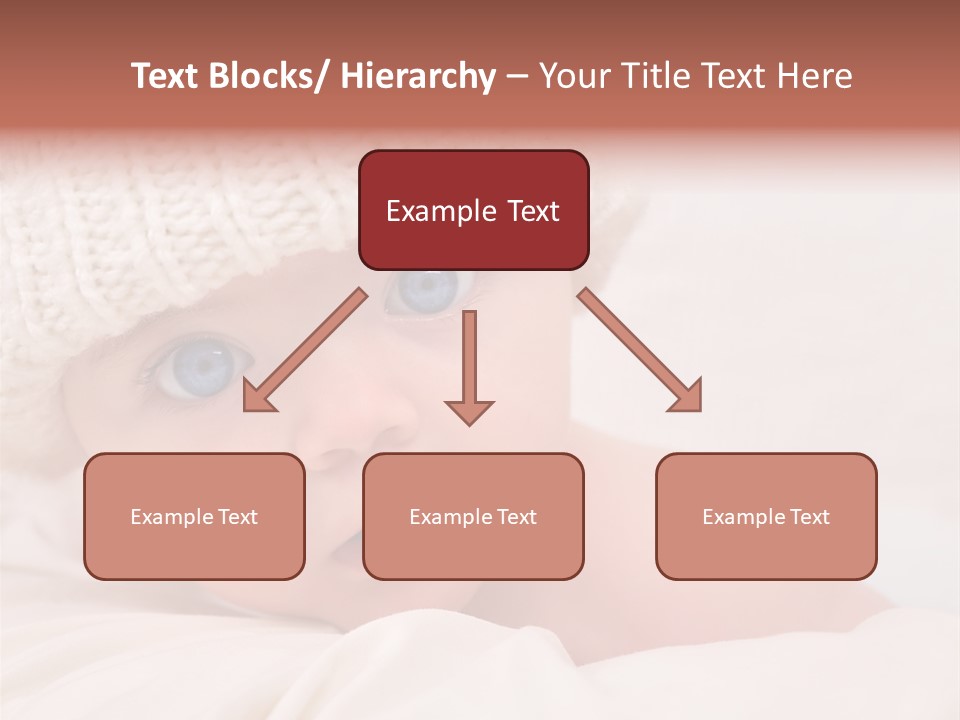 Text Blocks/ Hierarchy – Your Title Text Here

Example Text

Example Text

Example Text

Example Text